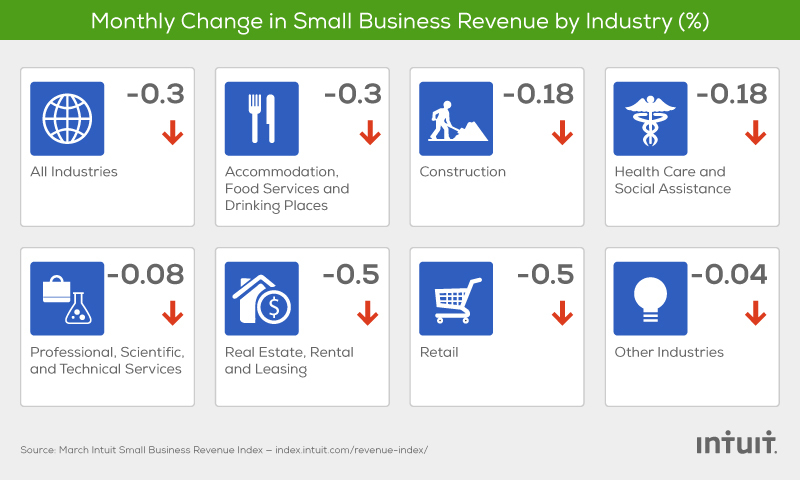 Monthly Change in Small Business Revenue by Industry (%)

-0.3
All Industries

-0.3
Accommodation, Food Services and Drinking Places

-0.18
Construction

-0.18
Health Care and Social Assistance

-0.08
Professional, Scientific, and Technical Services

-0.5
Real Estate, Rental and Leasing

-0.5
Retail

-0.04
Other Industries

Source: March Intuit Small Business Revenue Index — index.intuit.com/revenue-index/

intuit.